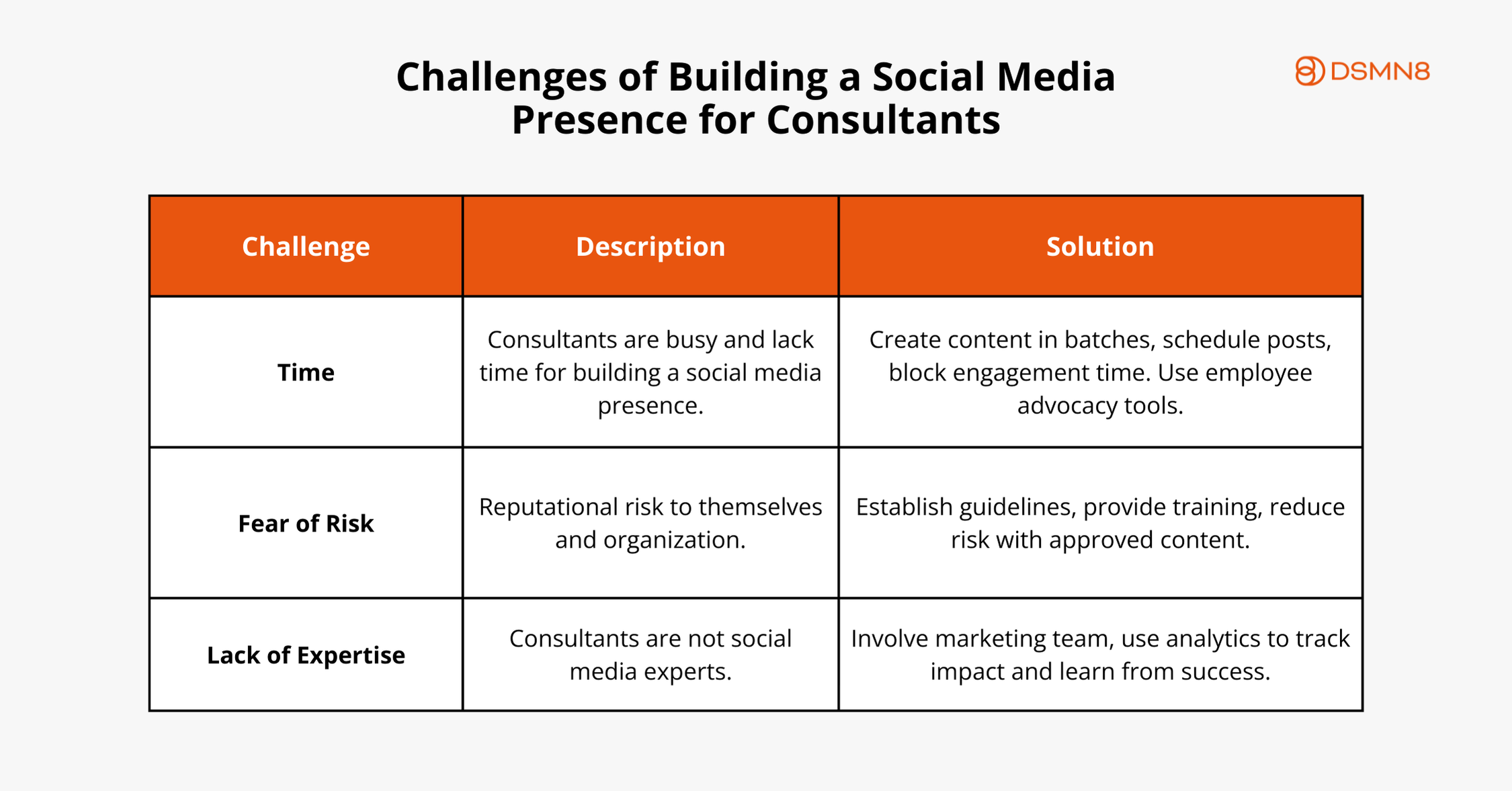 Challenges of Building a Social Media Presence for Consultants

DSMN8

| Challenge | Description | Solution |
|---|---|---|
| Time | Consultants are busy and lack time for building a social media presence. | Create content in batches, schedule posts, block engagement time. Use employee advocacy tools. |
| Fear of Risk | Reputational risk to themselves and organization. | Establish guidelines, provide training, reduce risk with approved content. |
| Lack of Expertise | Consultants are not social media experts. | Involve marketing team, use analytics to track impact and learn from success. |